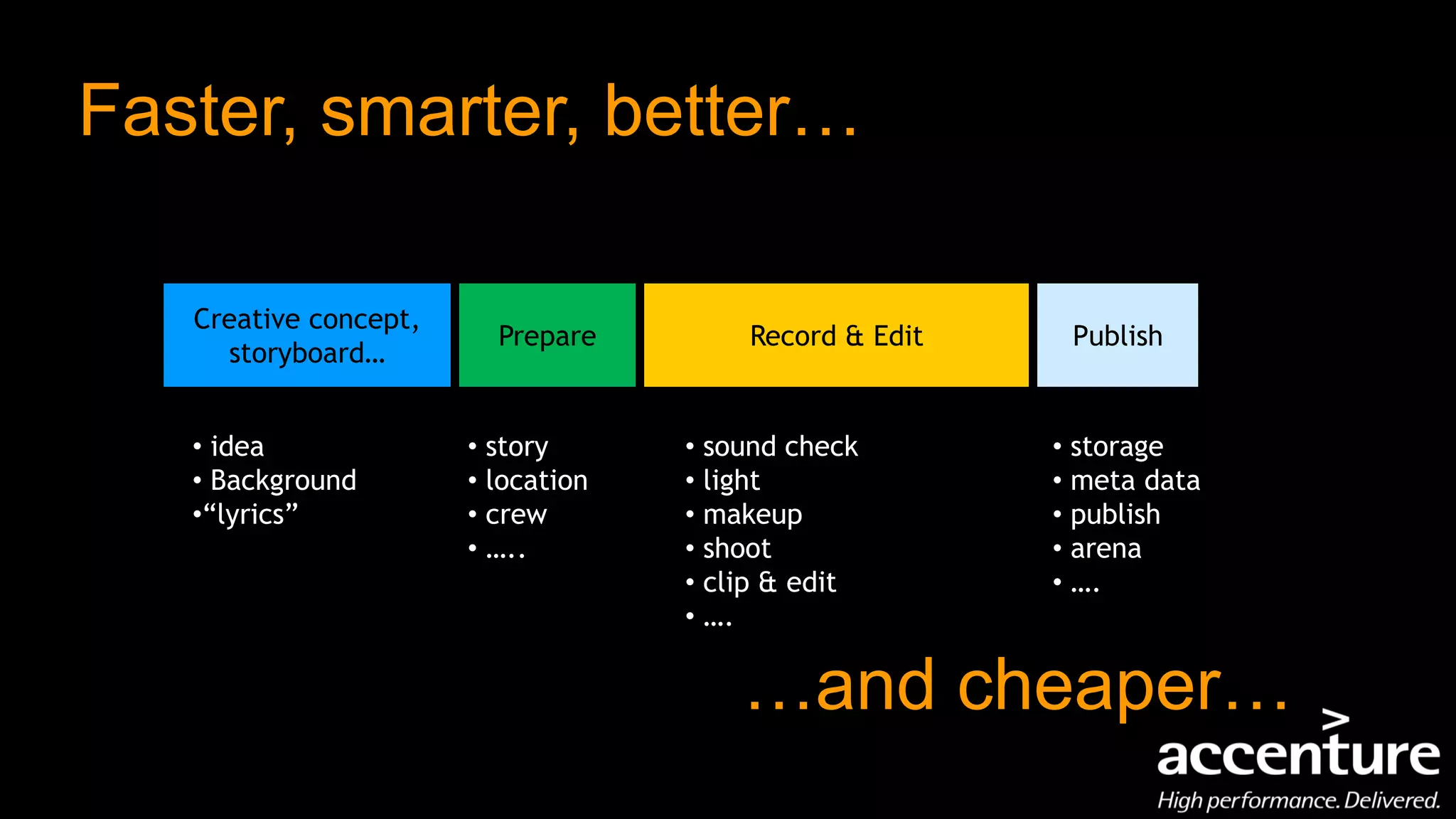 Faster, smarter, better…

Creative concept, storyboard…

Prepare

Record & Edit

Publish

• idea
• Background
•“lyrics”

• story
• location
• crew
• …..

• sound check
• light
• makeup
• shoot
• clip & edit
• ….

• storage
• meta data
• publish
• arena
• ….

…and cheaper…

accenture
High performance. Delivered.